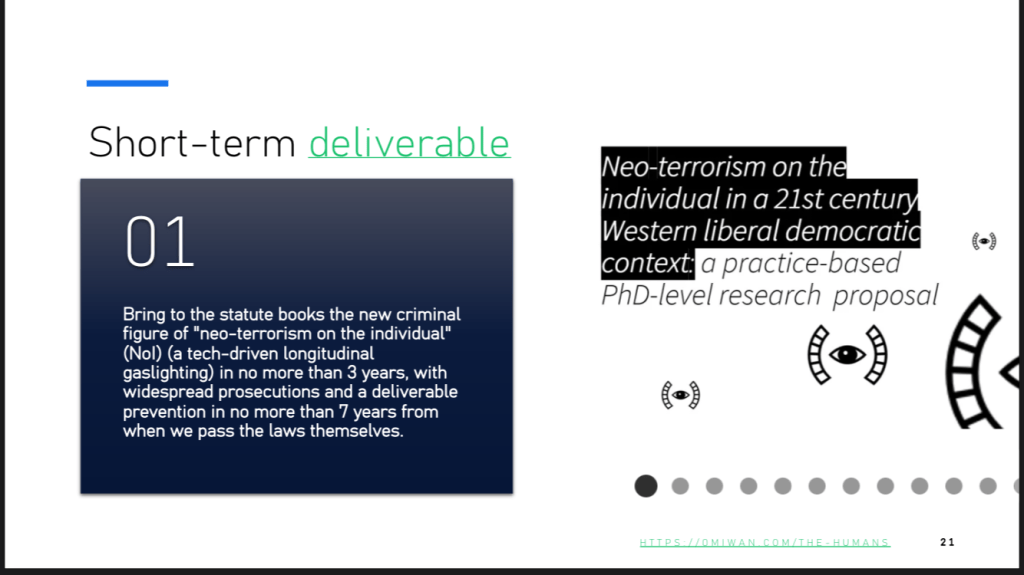 Short-term deliverable

01

Bring to the statute books the new criminal figure of "neo-terrorism on the individual" (NoI) (a tech-driven longitudinal gaslighting) in no more than 3 years, with widespread prosecutions and a deliverable prevention in no more than 7 years from when we pass the laws themselves.

Neo-terrorism on the individual in a 21st century Western liberal democratic context: a practice-based PhD-level research proposal

HTTPS://OMIWAN.COM/THE-HUMANS

21